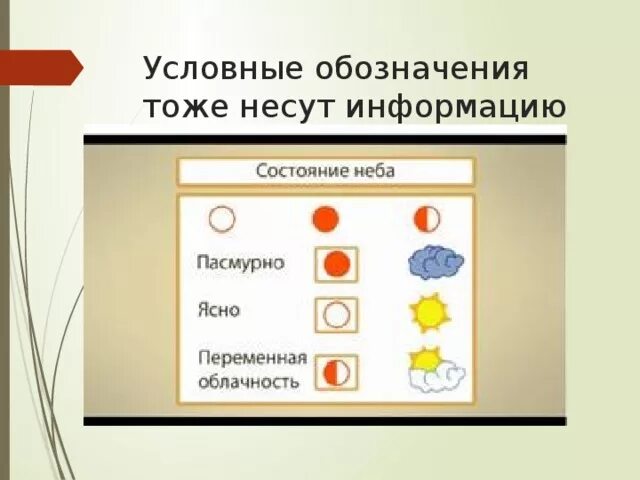 Условные обозначения тоже несут информацию

Состояние неба

Пасмурно

Ясно

Переменная облачность